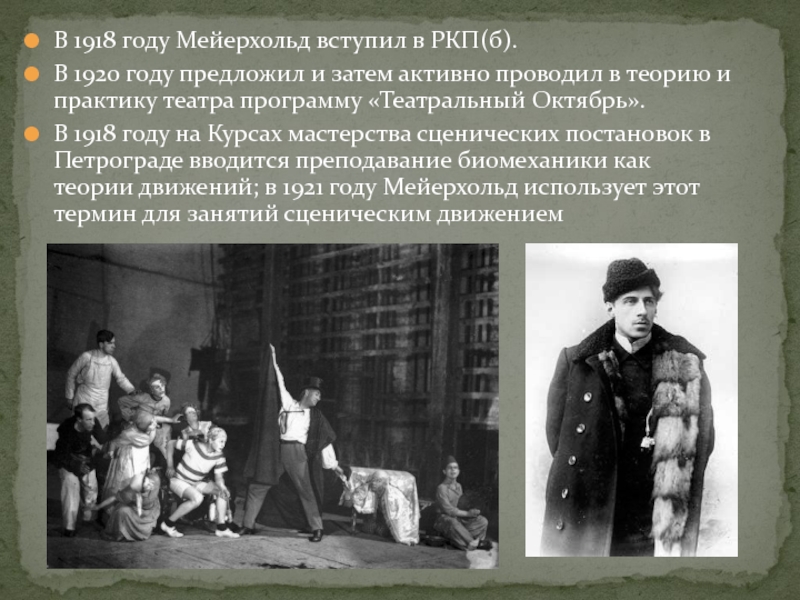 В 1918 году Мейерхольд вступил в РКП(б).

В 1920 году предложил и затем активно проводил в теорию и практику театра программу «Театральный Октябрь».

В 1918 году на Курсах мастерства сценических постановок в Петрограде вводится преподавание биомеханики как теории движений; в 1921 году Мейерхольд использует этот термин для занятий сценическим движением